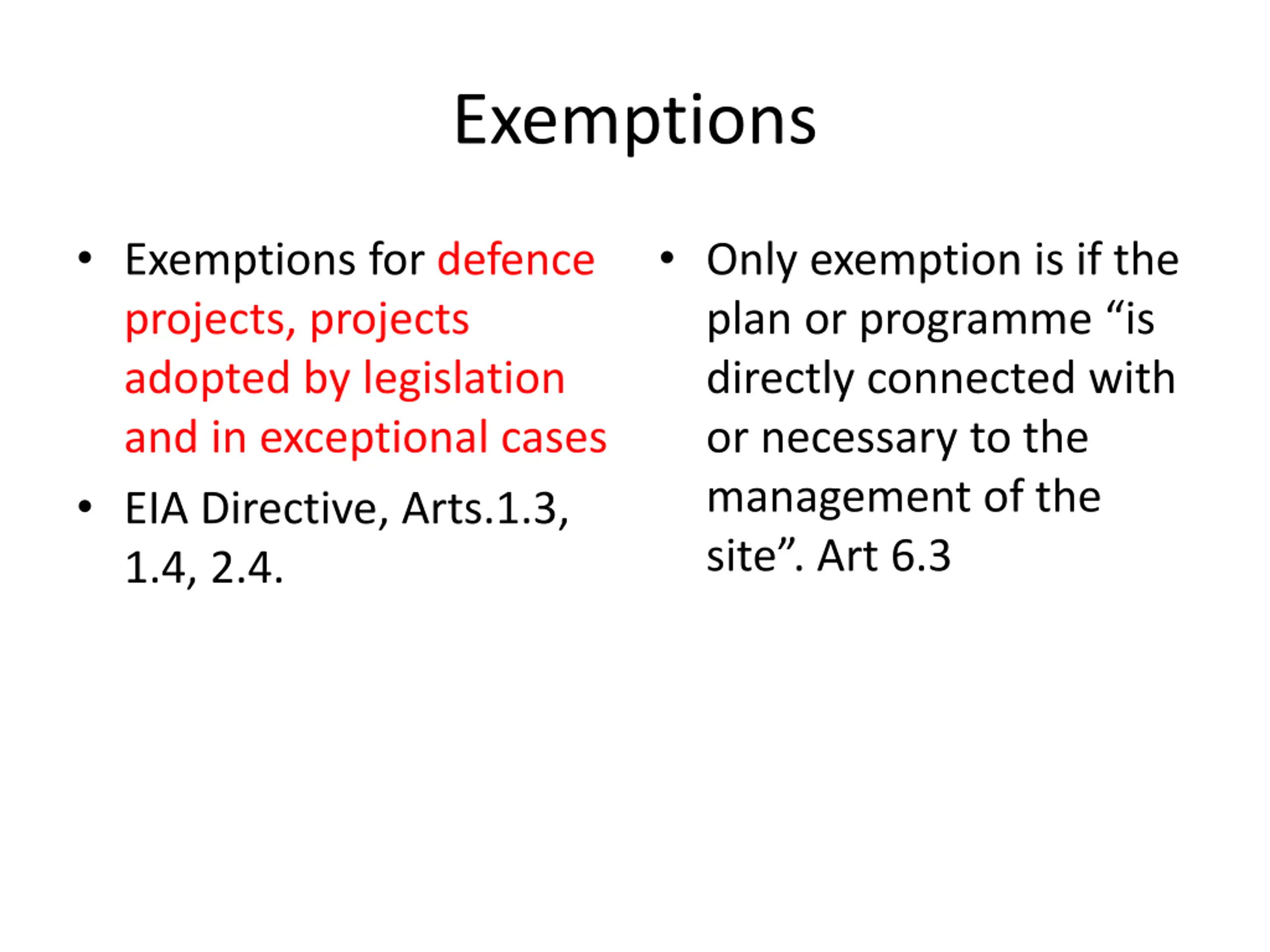 Exemptions

• Exemptions for defence projects, projects adopted by legislation and in exceptional cases

• EIA Directive, Arts.1.3, 1.4, 2.4.

• Only exemption is if the plan or programme “is directly connected with or necessary to the management of the site”. Art 6.3